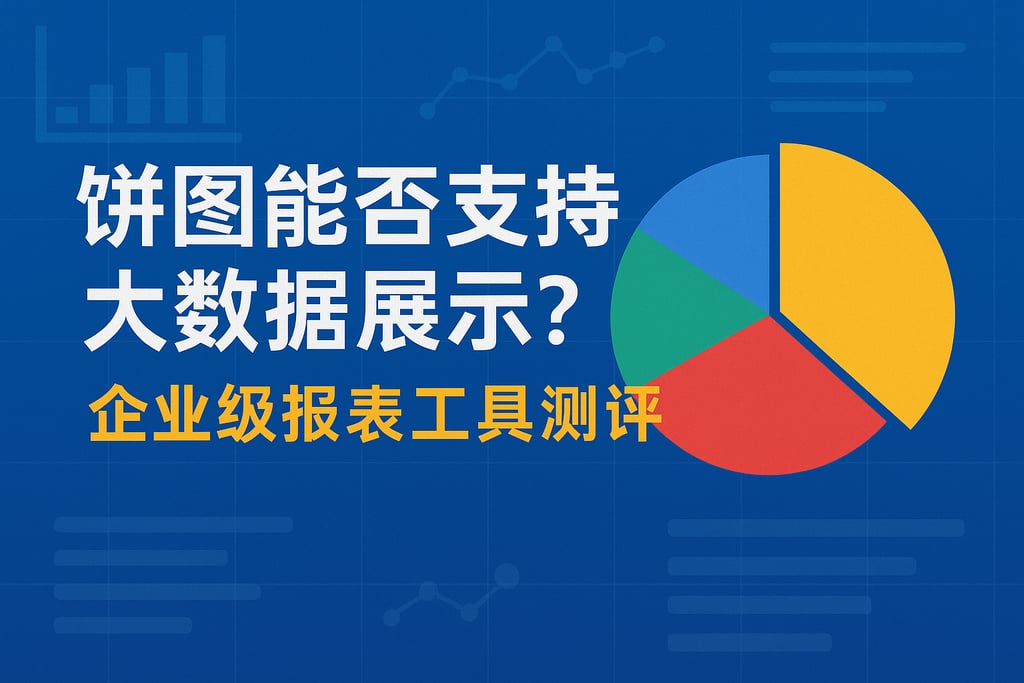 饼图能否支持大数据展示?

企业级报表工具测评